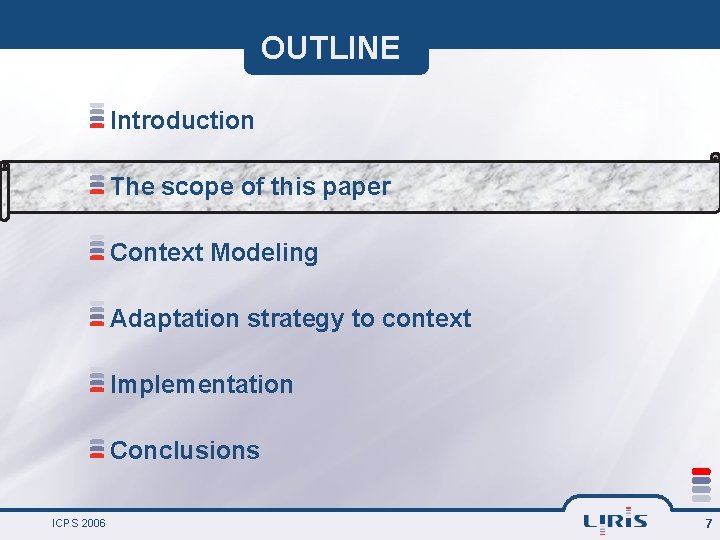 OUTLINE

Introduction

The scope of this paper

Context Modeling

Adaptation strategy to context

Implementation

Conclusions

ICPS 2006

LIRIS

7